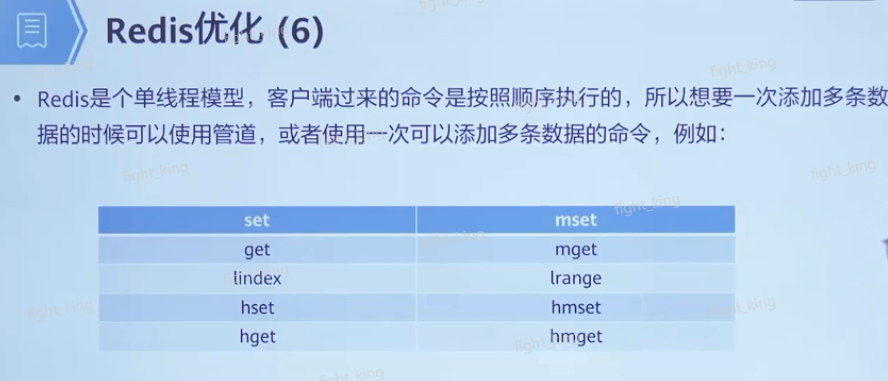 Redis优化 (6)

• Redis是个单线程模型，客户端过来的命令是按照顺序执行的，所以想要一次添加多条数据的时候可以使用管道，或者使用一次可以添加多条数据的命令，例如：

| set | mset |
|---|---|
| get | mget |
| lindex | lrange |
| hset | hmset |
| hget | hmget |

fight_king